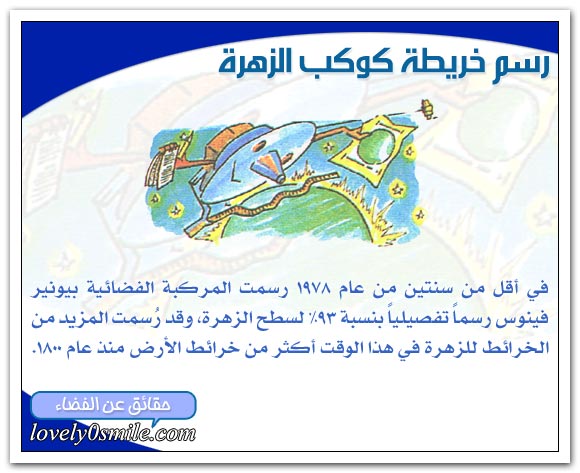 رسم خريطة كوكب الزهرة

في أقل من سنتين من عام ١٩٧٨ رسمت المركبة الفضائية بيونير فينوس رسماً تفصيلياً بنسبة ٩٣٪ لسطح الزهرة، وقد رُسمت المزيد من الخرائط للزهرة في هذا الوقت أكثر من خرائط الأرض منذ عام ١٨٠٠.

حقائق عن الفضاء

lovely0smile.com